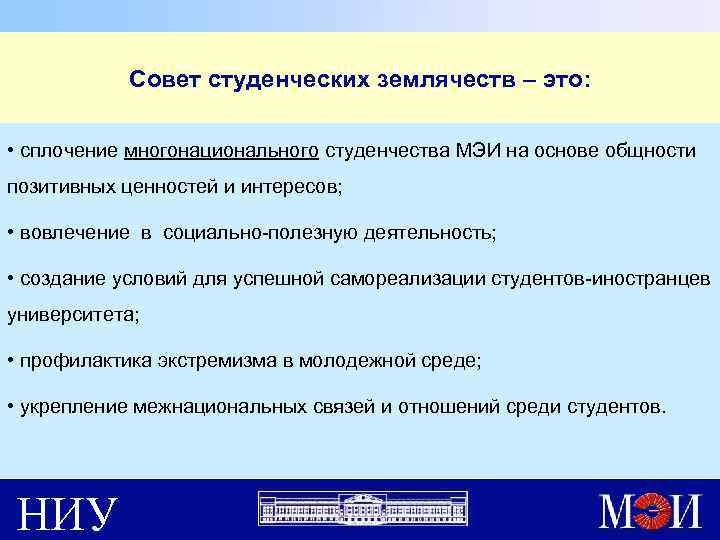 Совет студенческих землячеств – это:

• сплочение многонационального студенчества МЭИ на основе общности позитивных ценностей и интересов;

• вовлечение в социально-полезную деятельность;

• создание условий для успешной самореализации студентов-иностранцев университета;

• профилактика экстремизма в молодежной среде;

• укрепление межнациональных связей и отношений среди студентов.

НИУ

МЭИ